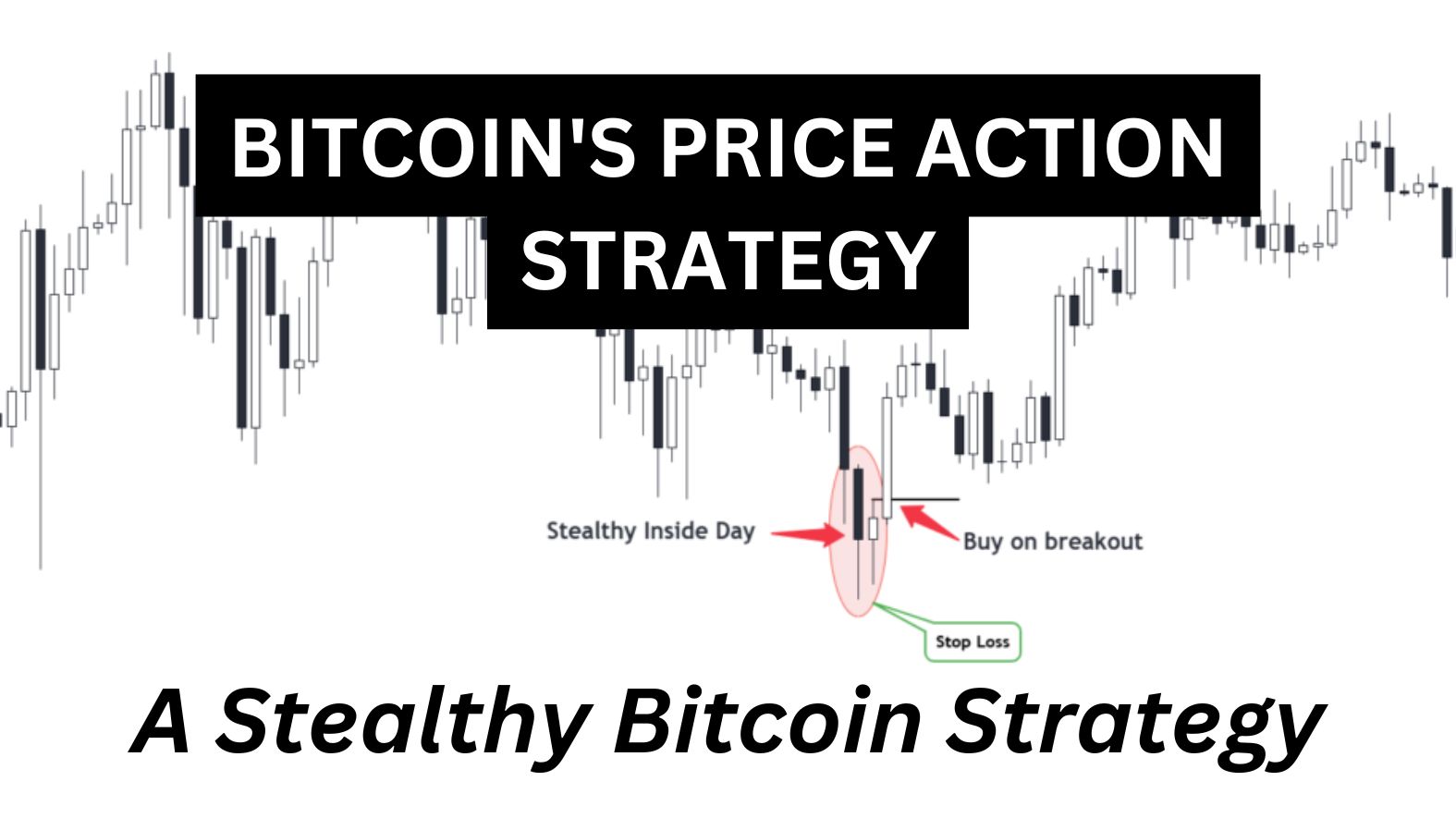 BITCOIN'S PRICE ACTION STRATEGY

Stealthy Inside Day

Buy on breakout

Stop Loss

A Stealthy Bitcoin Strategy